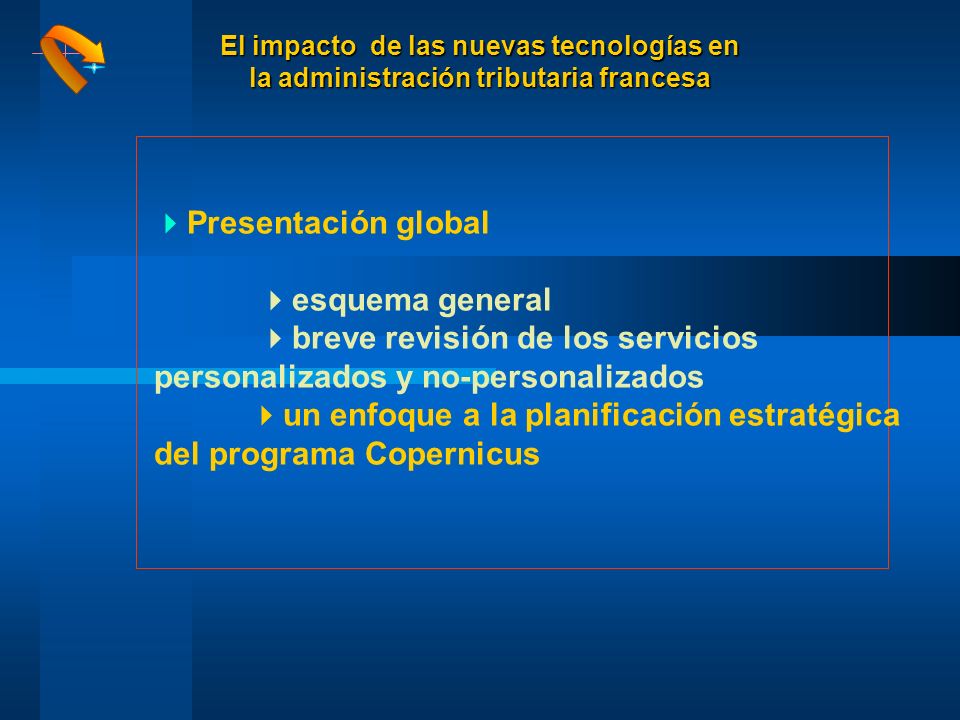 El impacto de las nuevas tecnologías en la administración tributaria francesa

Presentación global

esquema general

breve revisión de los servicios personalizados y no-personalizados

un enfoque a la planificación estratégica del programa Copernicus